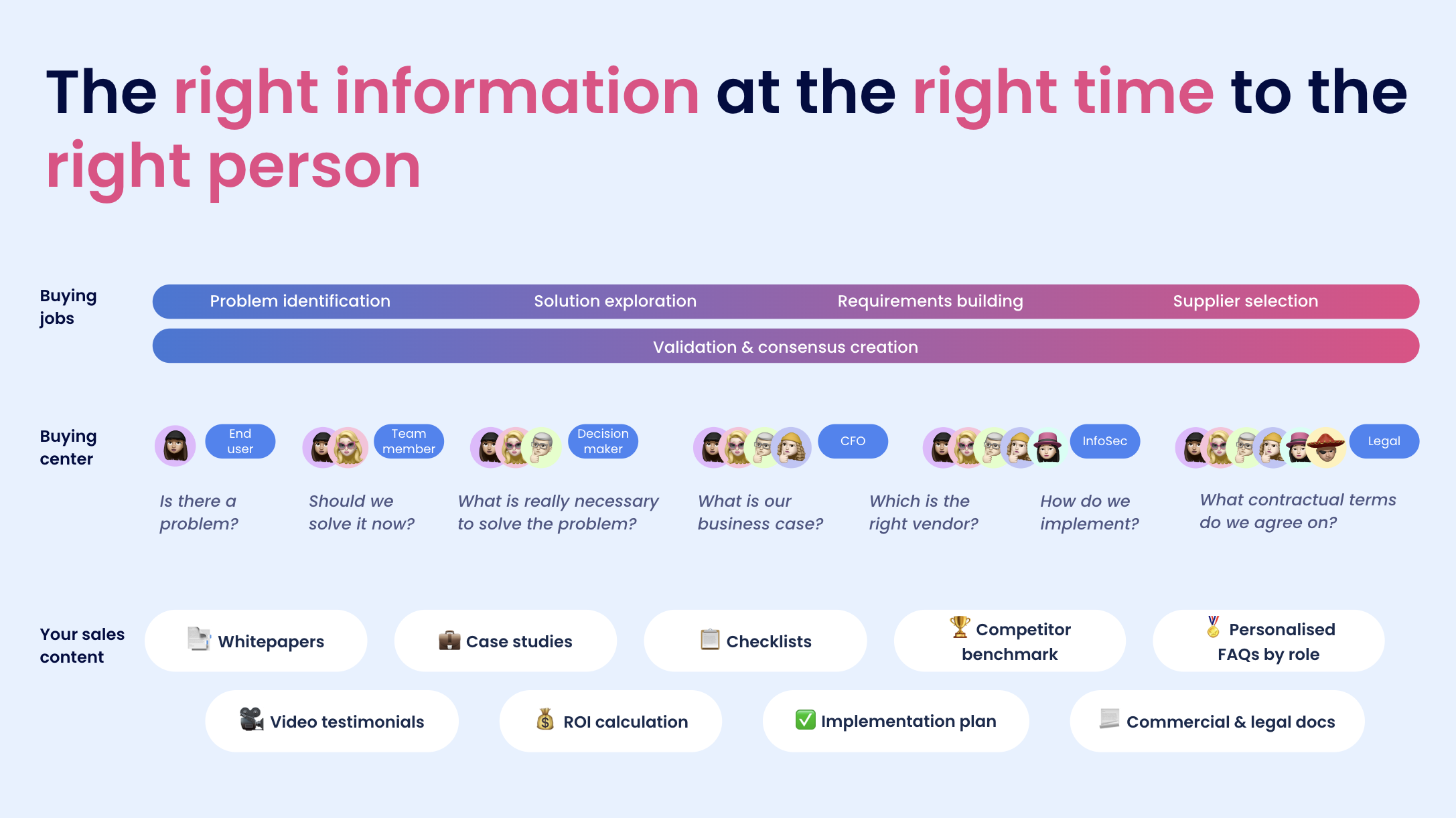 The right information at the right time to the right person

Buying jobs

Problem identification

Solution exploration

Requirements building

Supplier selection

Validation & consensus creation

Buying center

End user

Team member

Decision maker

CFO

InfoSec

Legal

Is there a problem?

Should we solve it now?

What is really necessary to solve the problem?

What is our business case?

Which is the right vendor?

How do we implement?

What contractual terms do we agree on?

Your sales content

Whitepapers

Case studies

Checklists

Competitor benchmark

Personalised FAQs by role

Video testimonials

ROI calculation

Implementation plan

Commercial & legal docs